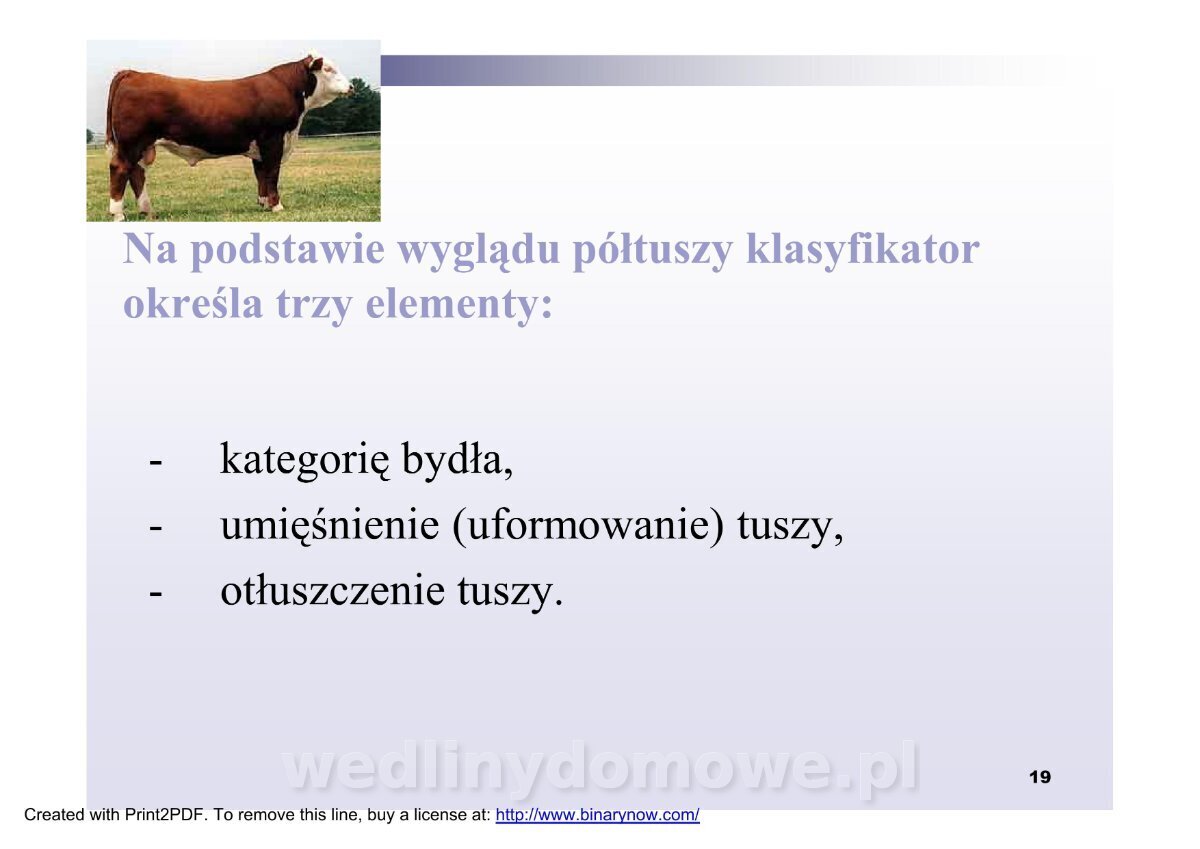 Na podstawie wyglądu półtuszy klasyfikator określa trzy elementy:

- kategorię bydła,
- umięśnienie (uformowanie) tuszy,
- otłuszczenie tuszy.

wedlinydomowe.pl

19

Created with Print2PDF. To remove this line, buy a license at: http://www.binarynow.com/